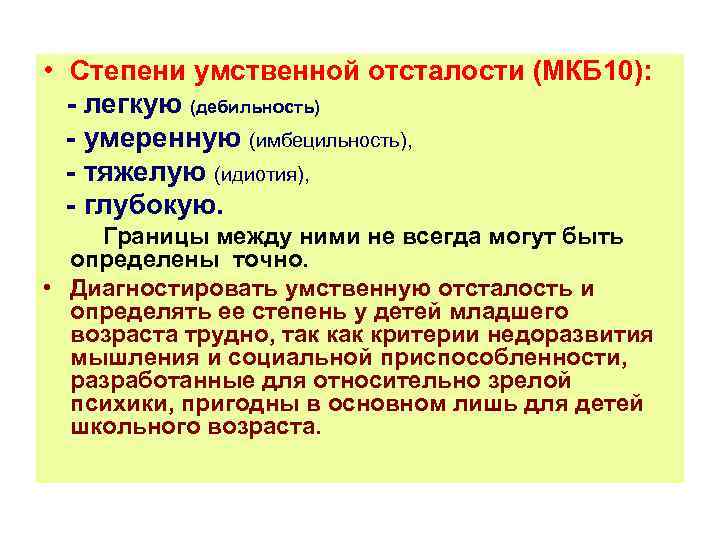 • Степени умственной отсталости (МКБ10):
- легкую (дебильность)
- умеренную (имбецильность),
- тяжелую (идиотия),
- глубокую.

Границы между ними не всегда могут быть определены точно.

• Диагностировать умственную отсталость и определять ее степень у детей младшего возраста трудно, так как критерии недоразвития мышления и социальной приспособленности, разработанные для относительно зрелой психики, пригодны в основном лишь для детей школьного возраста.